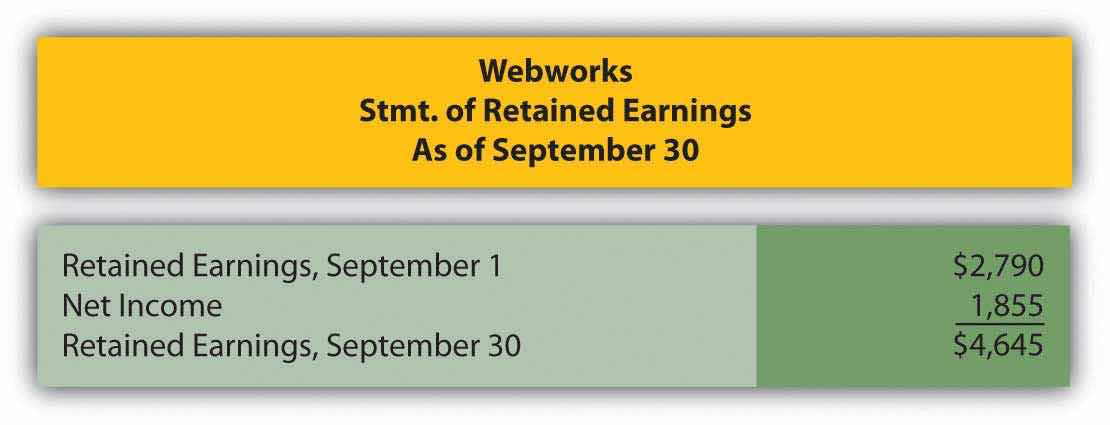 Webworks
Stmt. of Retained Earnings
As of September 30

| | |
|---|---|
| Retained Earnings, September 1 | \$2,790 |
| Net Income | 1,855 |
| Retained Earnings, September 30 | \$4,645 |